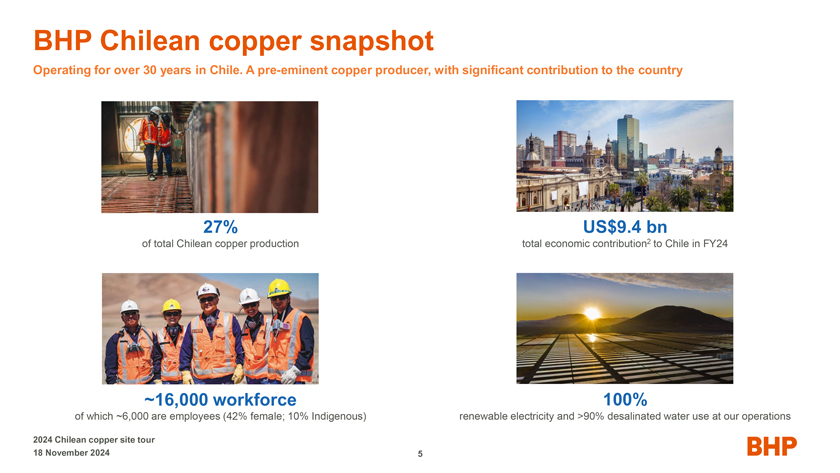 BHP Chilean copper snapshot

Operating for over 30 years in Chile. A pre-eminent copper producer, with significant contribution to the country

27%
of total Chilean copper production

US$9.4 bn
total economic contribution$^2$ to Chile in FY24

~16,000 workforce
of which ~6,000 are employees (42% female; 10% Indigenous)

100%
renewable electricity and >90% desalinated water use at our operations

2024 Chilean copper site tour
18 November 2024

5

BHP